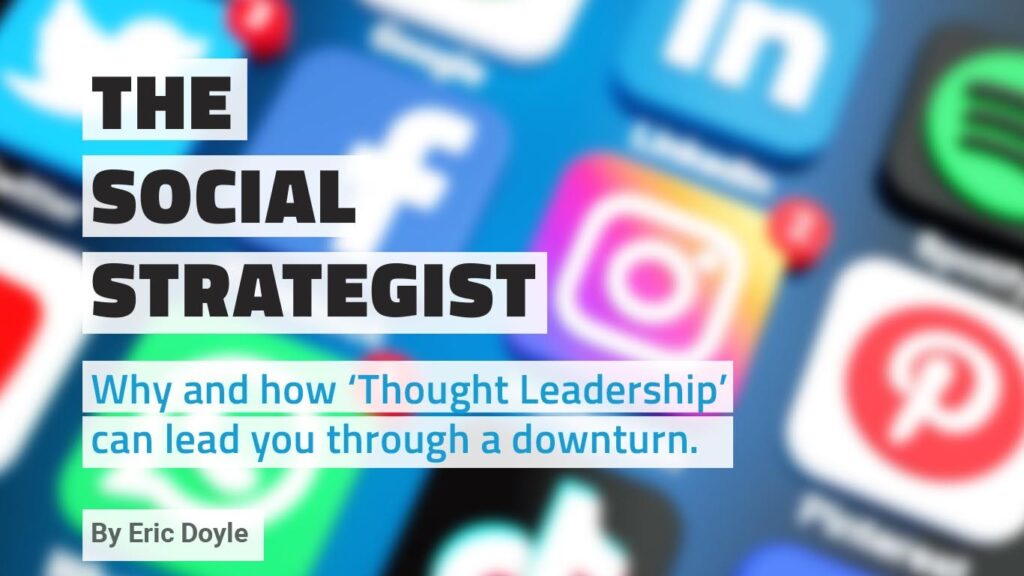 THE SOCIAL STRATEGIST

Why and how ‘Thought Leadership’ can lead you through a downturn.

By Eric Doyle